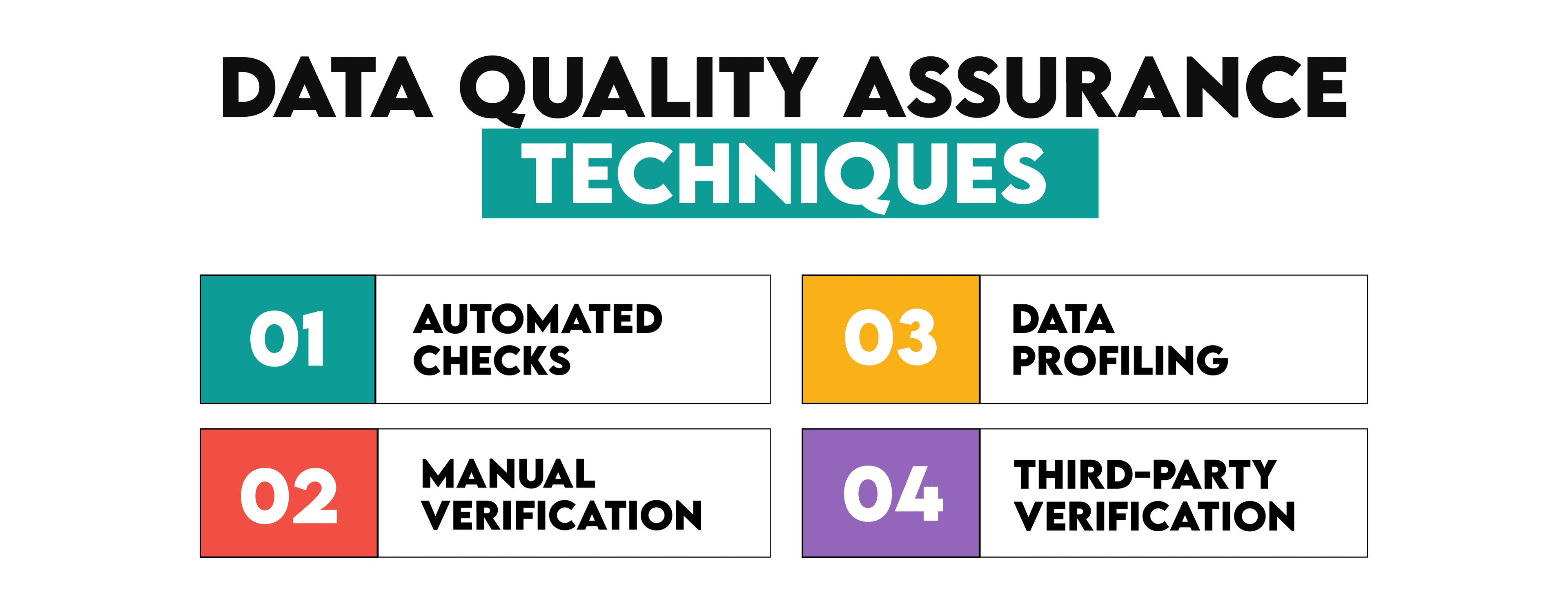 DATA QUALITY ASSURANCE
TECHNIQUES

01 AUTOMATED CHECKS

02 MANUAL VERIFICATION

03 DATA PROFILING

04 THIRD-PARTY VERIFICATION